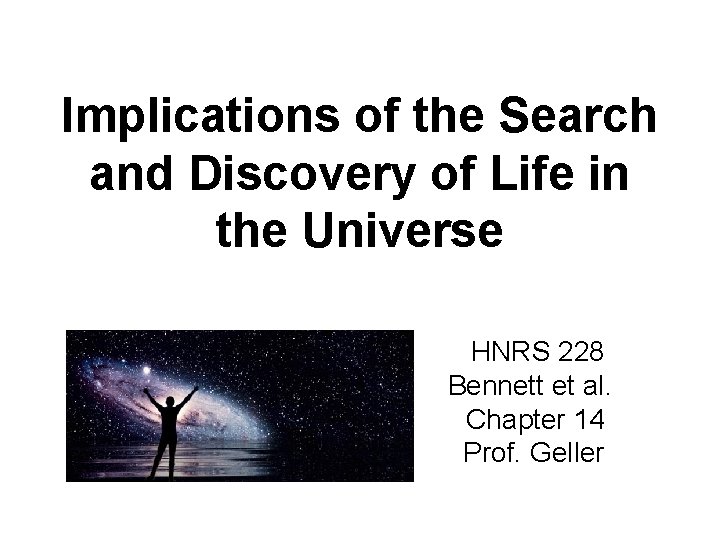 Implications of the Search and Discovery of Life in the Universe

HNRS 228
Bennett et al.
Chapter 14
Prof. Geller